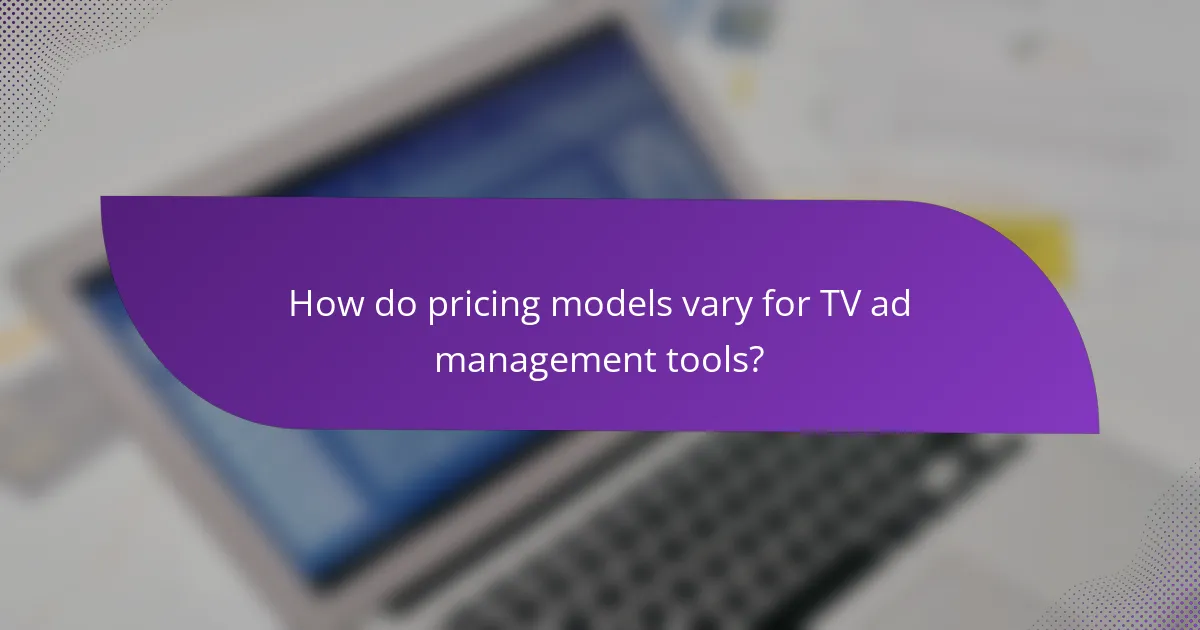 How do pricing models vary for TV ad management tools?